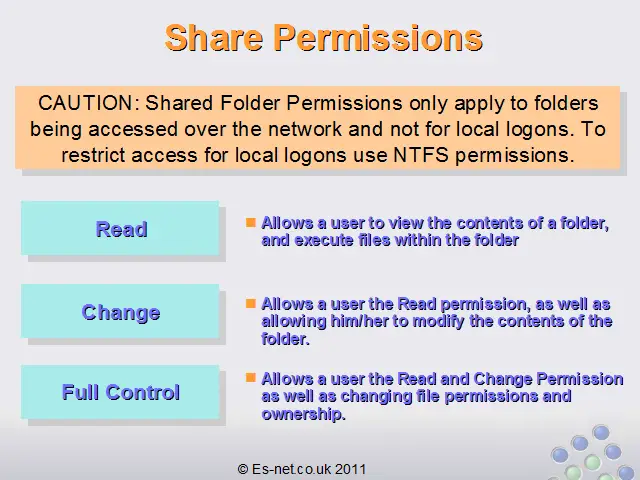 Share Permissions

CAUTION: Shared Folder Permissions only apply to folders being accessed over the network and not for local logons. To restrict access for local logons use NTFS permissions.

Read

Allows a user to view the contents of a folder, and execute files within the folder

Change

Allows a user the Read permission, as well as allowing him/her to modify the contents of the folder.

Full Control

Allows a user the Read and Change Permission as well as changing file permissions and ownership.

© Es-net.co.uk 2011